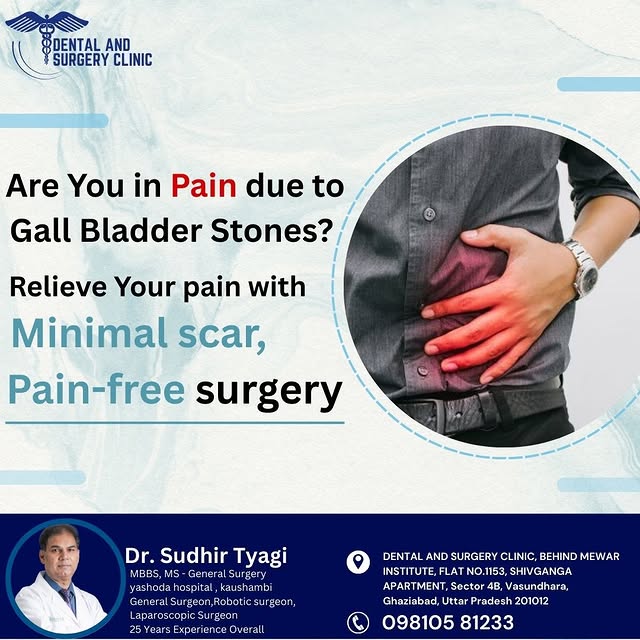 DENTAL AND SURGERY CLINIC

Are You in Pain due to Gall Bladder Stones?

Relieve Your pain with

Minimal scar, Pain-free surgery

Dr. Sudhir Tyagi
MBBS, MS - General Surgery
yashoda hospital , kaushambi
General Surgeon,Robotic surgeon, Laparoscopic Surgeon
25 Years Experience Overall

DENTAL AND SURGERY CLINIC, BEHIND MEWAR INSTITUTE, FLAT NO.1153, SHIVGANGA APARTMENT, Sector 4B, Vasundhara, Ghaziabad, Uttar Pradesh 201012

098105 81233